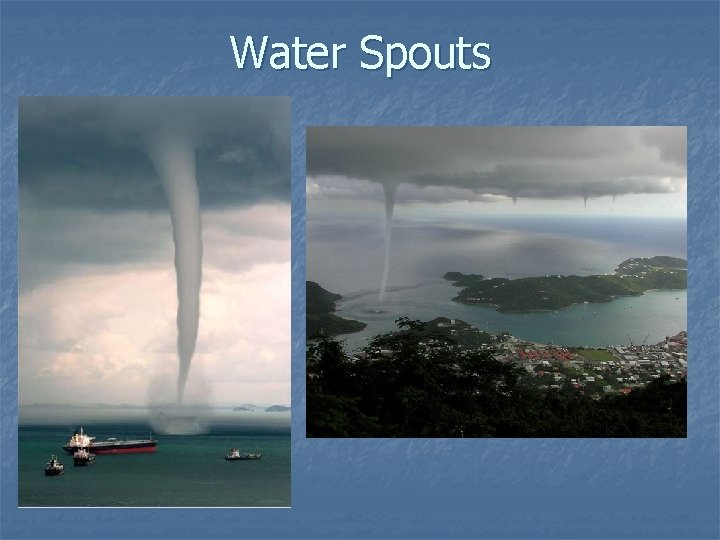 Water Spouts